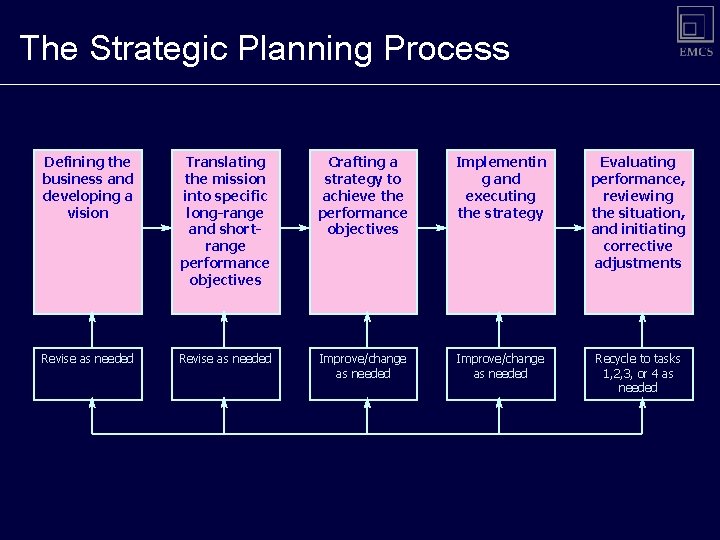 The Strategic Planning Process

EMCS

Defining the business and developing a vision

Translating the mission into specific long-range and short-range performance objectives

Crafting a strategy to achieve the performance objectives

Implementin g and executing the strategy

Evaluating performance, reviewing the situation, and initiating corrective adjustments

Revise as needed

Revise as needed

Improve/change as needed

Improve/change as needed

Recycle to tasks 1,2,3, or 4 as needed